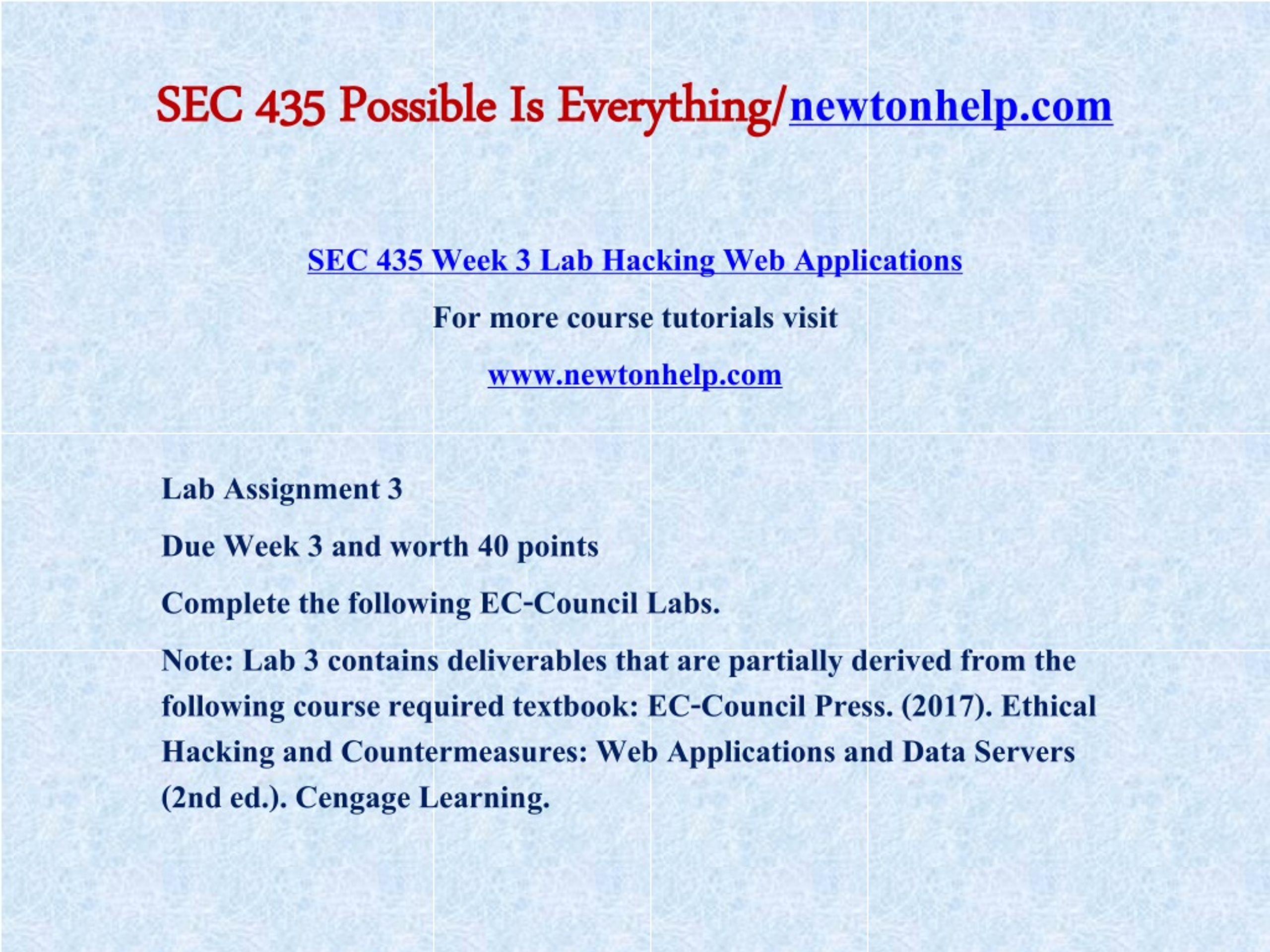 SEC 435 Possible Is Everything/newtonhelp.com

SEC 435 Week 3 Lab Hacking Web Applications

For more course tutorials visit

www.newtonhelp.com

Lab Assignment 3

Due Week 3 and worth 40 points

Complete the following EC-Council Labs.

Note: Lab 3 contains deliverables that are partially derived from the following course required textbook: EC-Council Press. (2017). Ethical Hacking and Countermeasures: Web Applications and Data Servers (2nd ed.). Cengage Learning.